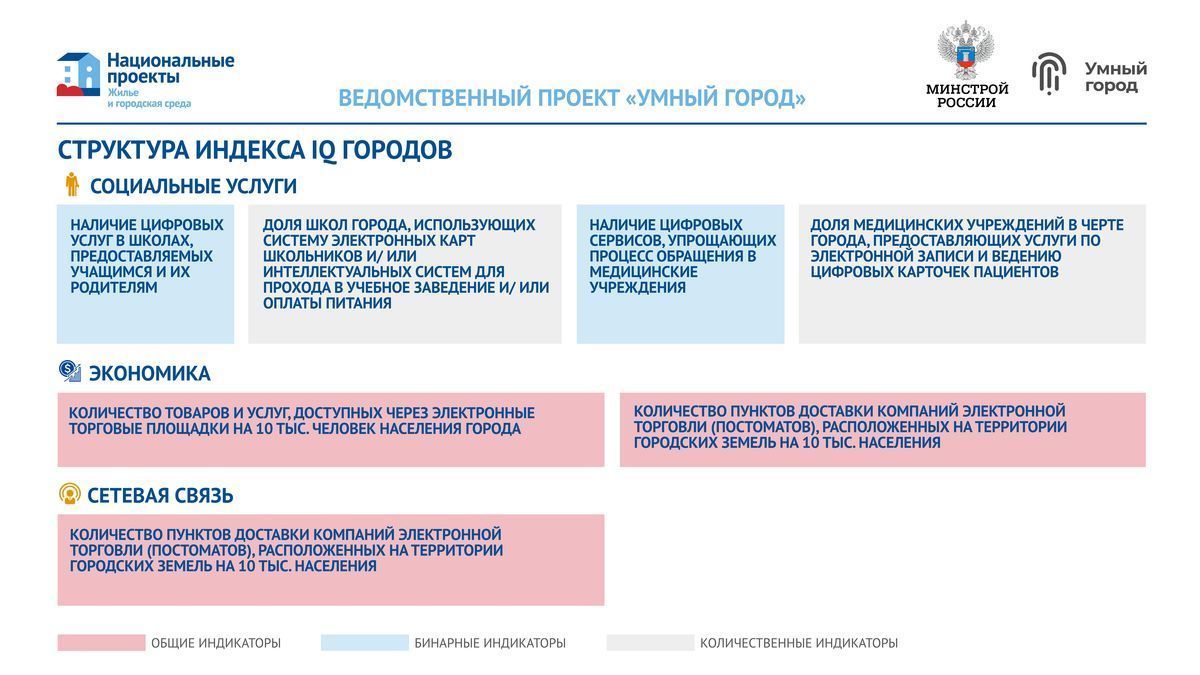 Национальные проекты
Жилье и городская среда

ВЕДОМСТВЕННЫЙ ПРОЕКТ «УМНЫЙ ГОРОД»

МИНСТРОЙ РОССИИ

Умный город

СТРУКТУРА ИНДЕКСА IQ ГОРОДОВ

СОЦИАЛЬНЫЕ УСЛУГИ

НАЛИЧИЕ ЦИФРОВЫХ УСЛУГ В ШКОЛАХ, ПРЕДОСТАВЛЯЕМЫХ УЧАЩИМСЯ И ИХ РОДИТЕЛЯМ

ДОЛЯ ШКОЛ ГОРОДА, ИСПОЛЬЗУЮЩИХ СИСТЕМУ ЭЛЕКТРОННЫХ КАРТ ШКОЛЬНИКОВ И/ ИЛИ ИНТЕЛЛЕКТУАЛЬНЫХ СИСТЕМ ДЛЯ ПРОХОДА В УЧЕБНОЕ ЗАВЕДЕНИЕ И/ ИЛИ ОПЛАТЫ ПИТАНИЯ

НАЛИЧИЕ ЦИФРОВЫХ СЕРВИСОВ, УПРОЩАЮЩИХ ПРОЦЕСС ОБРАЩЕНИЯ В МЕДИЦИНСКИЕ УЧРЕЖДЕНИЯ

ДОЛЯ МЕДИЦИНСКИХ УЧРЕЖДЕНИЙ В ЧЕРТЕ ГОРОДА, ПРЕДОСТАВЛЯЮЩИХ УСЛУГИ ПО ЭЛЕКТРОННОЙ ЗАПИСИ И ВЕДЕНИЮ ЦИФРОВЫХ КАРТОЧЕК ПАЦИЕНТОВ

ЭКОНОМИКА

КОЛИЧЕСТВО ТОВАРОВ И УСЛУГ, ДОСТУПНЫХ ЧЕРЕЗ ЭЛЕКТРОННЫЕ ТОРГОВЫЕ ПЛОЩАДКИ НА 10 ТЫС. ЧЕЛОВЕК НАСЕЛЕНИЯ ГОРОДА

КОЛИЧЕСТВО ПУНКТОВ ДОСТАВКИ КОМПАНИЙ ЭЛЕКТРОННОЙ ТОРГОВЛИ (ПОСТОМАТОВ), РАСПОЛОЖЕННЫХ НА ТЕРРИТОРИИ ГОРОДСКИХ ЗЕМЕЛЬ НА 10 ТЫС. НАСЕЛЕНИЯ

СЕТЕВАЯ СВЯЗЬ

КОЛИЧЕСТВО ПУНКТОВ ДОСТАВКИ КОМПАНИЙ ЭЛЕКТРОННОЙ ТОРГОВЛИ (ПОСТОМАТОВ), РАСПОЛОЖЕННЫХ НА ТЕРРИТОРИИ ГОРОДСКИХ ЗЕМЕЛЬ НА 10 ТЫС. НАСЕЛЕНИЯ

ОБЩИЕ ИНДИКАТОРЫ
БИНАРНЫЕ ИНДИКАТОРЫ
КОЛИЧЕСТВЕННЫЕ ИНДИКАТОРЫ